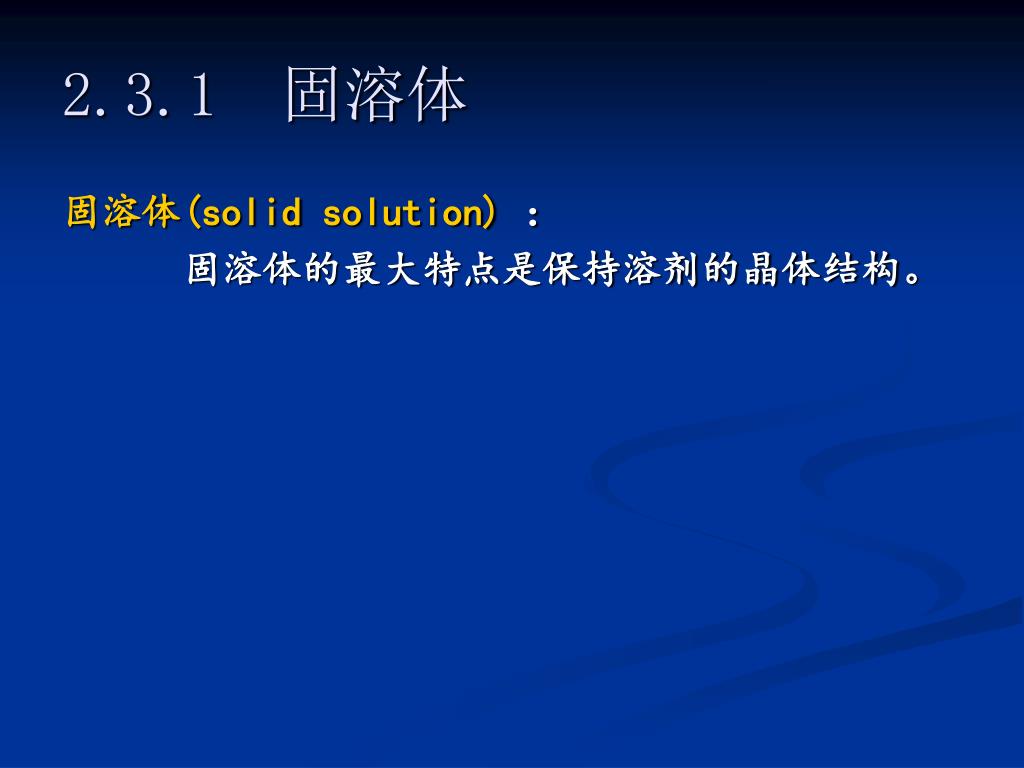 2.3.1　固溶体

固溶体(solid solution) ：

固溶体的最大特点是保持溶剂的晶体结构。